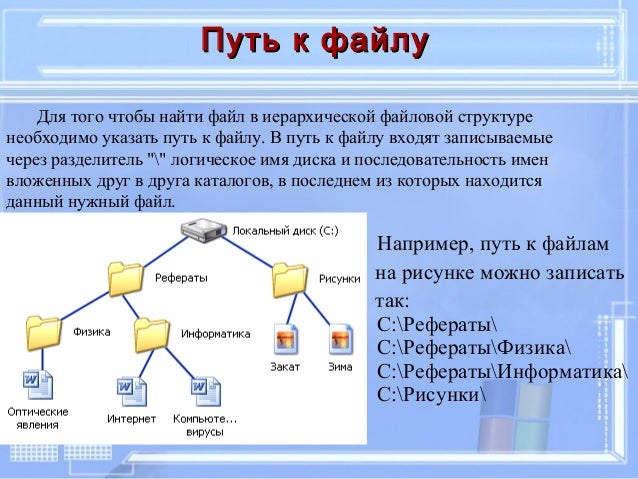 Путь к файлу

Для того чтобы найти файл в иерархической файловой структуре необходимо указать путь к файлу. В путь к файлу входят записываемые через разделитель "\" логическое имя диска и последовательность имен вложенных друг в друга каталогов, в последнем из которых находится данный нужный файл.

Локальный диск (C:)
Рефераты
Рисунки
Физика
Информатика
Закат
Зима
Оптические явления
Интернет
Компьюте... вирусы

Например, путь к файлам на рисунке можно записать так:
C:\Рефераты\
C:\Рефераты\Физика\
C:\Рефераты\Информатика\
C:\Рисунки\